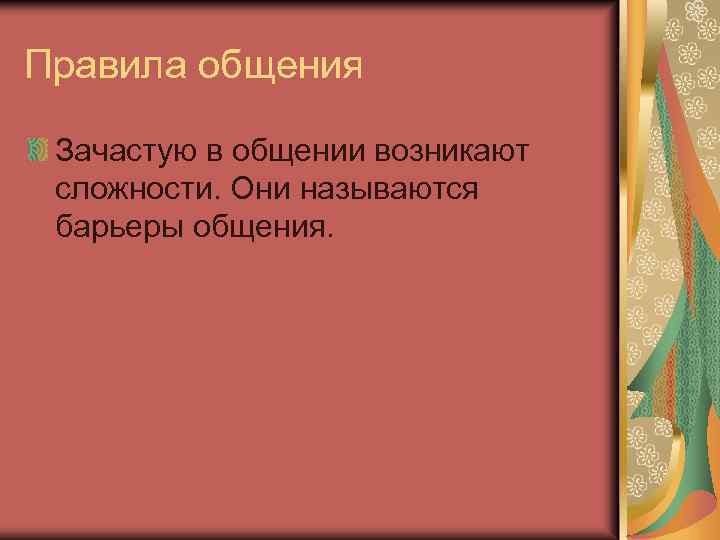 Правила общения

Зачастую в общении возникают сложности. Они называются барьеры общения.